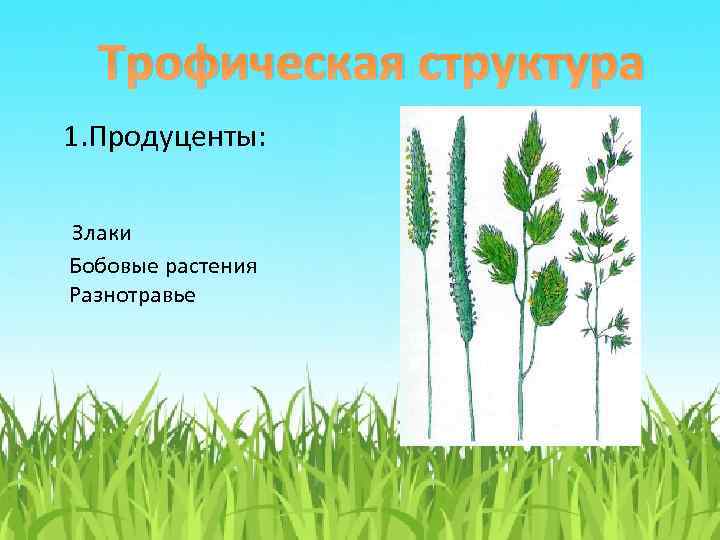 Трофическая структура

1.Продуценты:

Злаки
Бобовые растения
Разнотравье